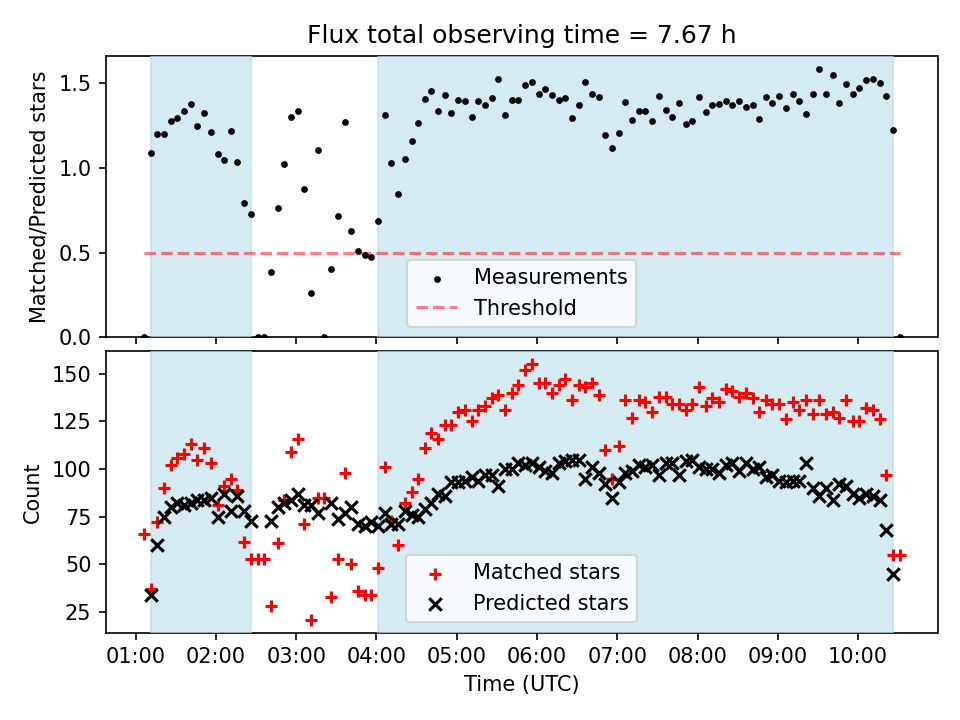 Flux total observing time = 7.67 h

Matched/Predicted stars

1.5
1.0
0.5
0.0

Measurements
Threshold

Count

150
125
100
75
50
25

Matched stars
Predicted stars

01:00 02:00 03:00 04:00 05:00 06:00 07:00 08:00 09:00 10:00

Time (UTC)